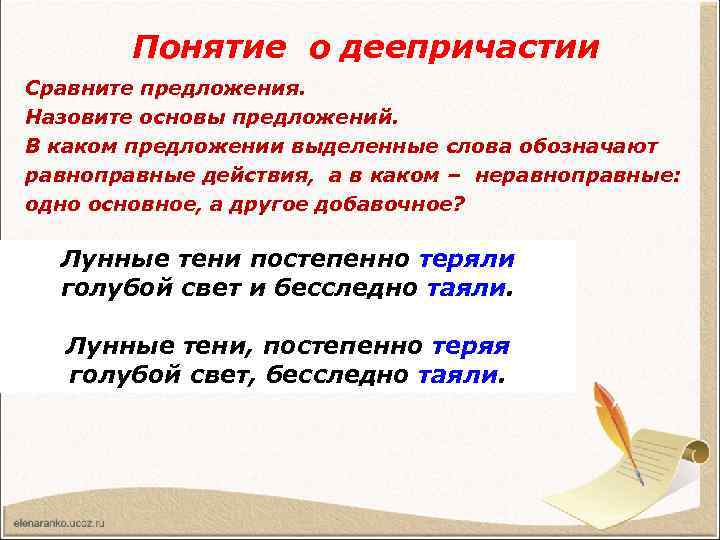 Понятие о деепричастии

Сравните предложения.
Назовите основы предложений.
В каком предложении выделенные слова обозначают равноправные действия, а в каком – неравноправные: одно основное, а другое добавочное?

Лунные тени постепенно теряли голубой свет и бесследно таяли.

Лунные тени, постепенно теряя голубой свет, бесследно таяли.

elenaranko.ucoz.ru